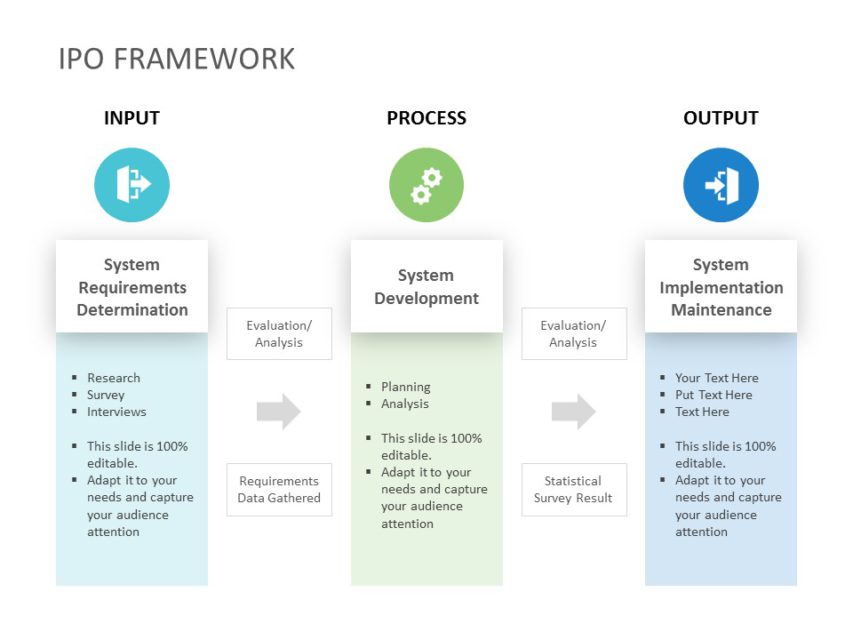 IPO FRAMEWORK

INPUT

System Requirements Determination

- Research
- Survey
- Interviews

- This slide is 100% editable.
- Adapt it to your needs and capture your audience attention

Evaluation/ Analysis

Requirements Data Gathered

PROCESS

System Development

- Planning
- Analysis

- This slide is 100% editable.
- Adapt it to your needs and capture your audience attention

Evaluation/ Analysis

Statistical Survey Result

OUTPUT

System Implementation Maintenance

- Your Text Here
- Put Text Here
- Text Here

- This slide is 100% editable.
- Adapt it to your needs and capture your audience attention